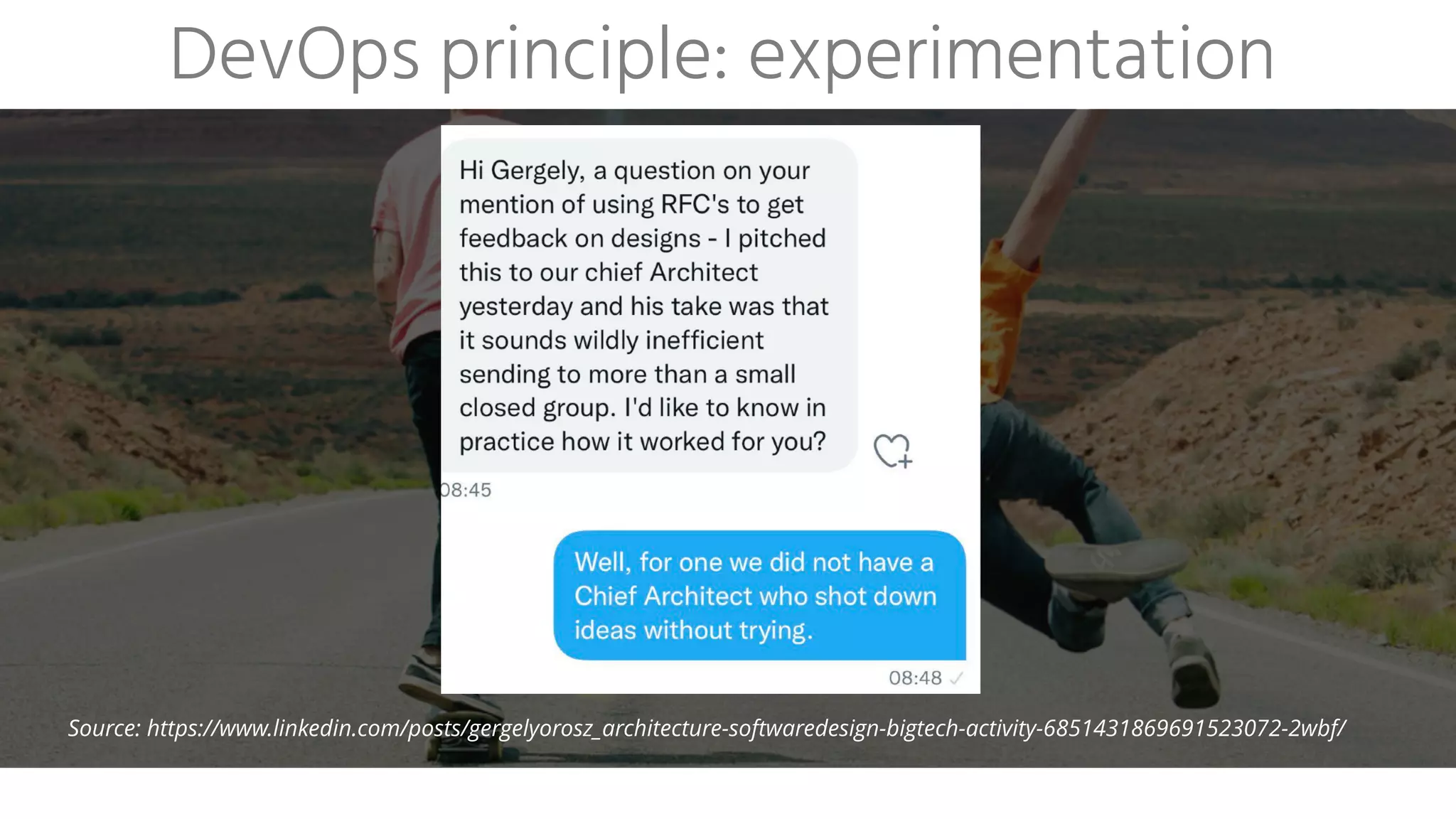 DevOps principle: experimentation

Hi Gergely, a question on your mention of using RFC's to get feedback on designs - I pitched this to our chief Architect yesterday and his take was that it sounds wildly inefficient sending to more than a small closed group. I'd like to know in practice how it worked for you?

08:45

Well, for one we did not have a Chief Architect who shot down ideas without trying.

08:48

Source: https://www.linkedin.com/posts/gergelyorosz_architecture-softwaredesign-bigtech-activity-6851431869691523072-2wbf/